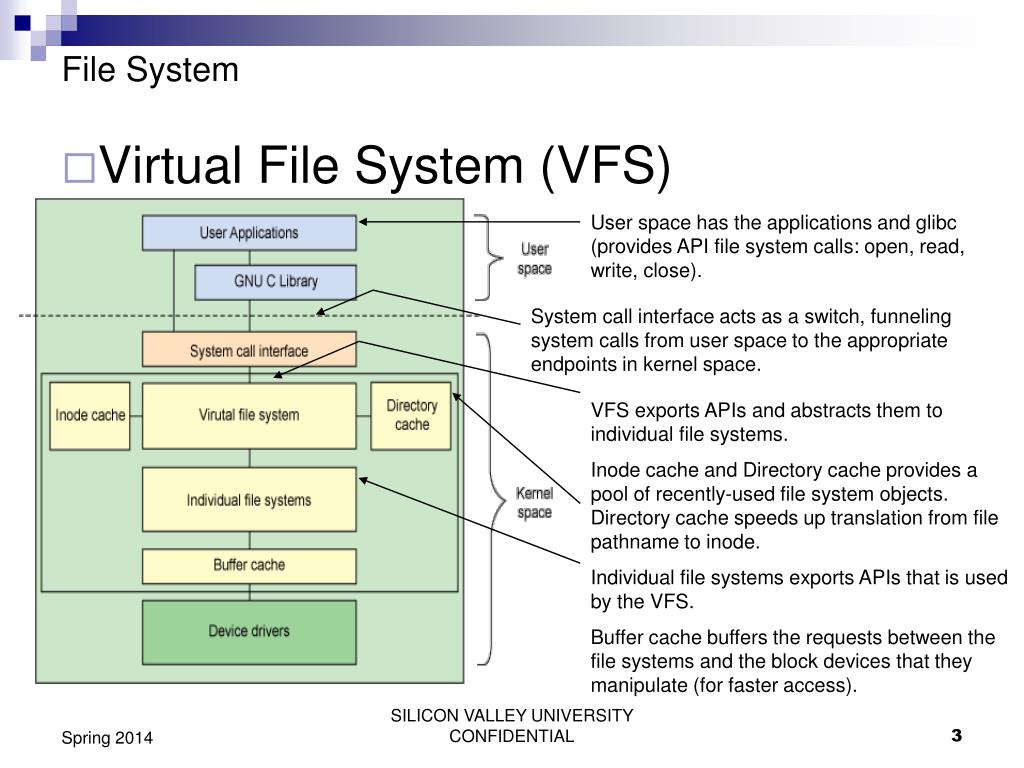 File System

□Virtual File System (VFS)

User Applications

GNU C Library

System call interface

Inode cache

Virutal file system

Directory cache

Individual file systems

Buffer cache

Device drivers

User space

Kernel space

User space has the applications and glibc (provides API file system calls: open, read, write, close).

System call interface acts as a switch, funneling system calls from user space to the appropriate endpoints in kernel space.

VFS exports APIs and abstracts them to individual file systems.

Inode cache and Directory cache provides a pool of recently-used file system objects. Directory cache speeds up translation from file pathname to inode.

Individual file systems exports APIs that is used by the VFS.

Buffer cache buffers the requests between the file systems and the block devices that they manipulate (for faster access).

Spring 2014

SILICON VALLEY UNIVERSITY CONFIDENTIAL

3